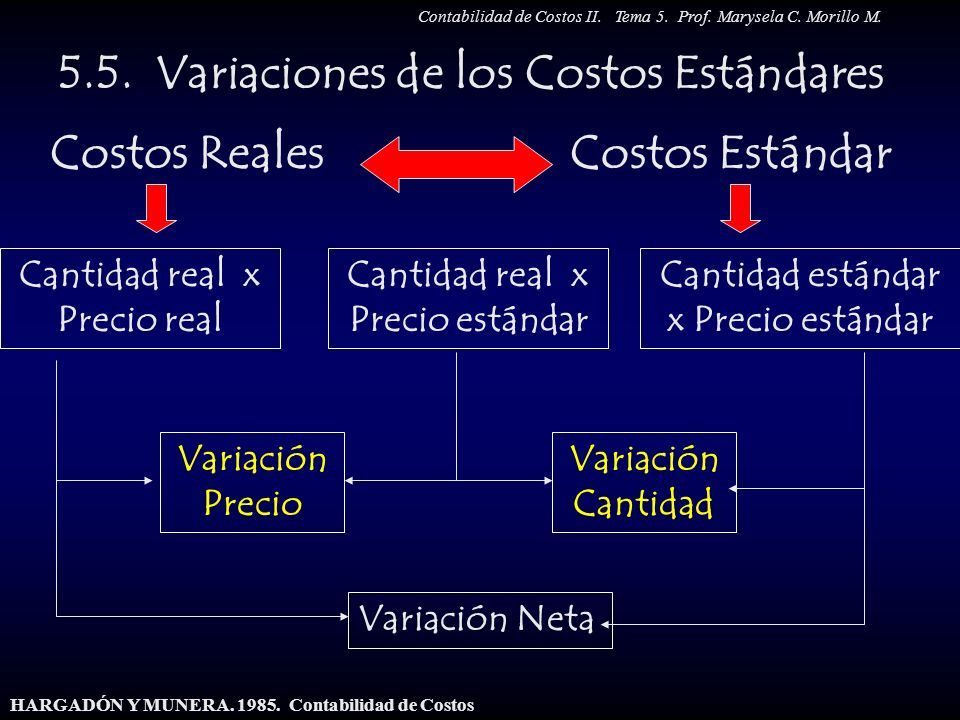 Contabilidad de Costos II. Tema 5. Prof. Marysela C. Morillo M.

5.5. Variaciones de los Costos Estándares

Costos Reales

Costos Estándar

Cantidad real x Precio real

Cantidad real x Precio estándar

Cantidad estándar x Precio estándar

Variación Precio

Variación Cantidad

Variación Neta

HARGADÓN Y MUNERA. 1985. Contabilidad de Costos